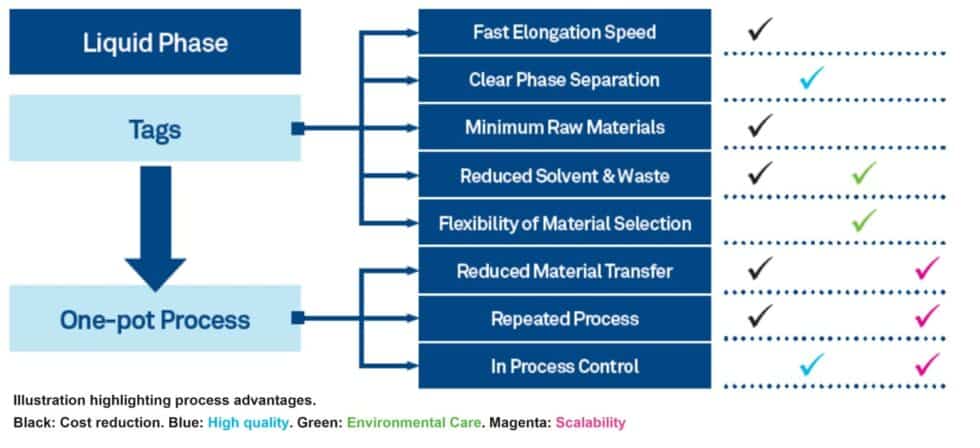 Liquid Phase

Tags

One-pot Process

Fast Elongation Speed ✓

Clear Phase Separation ✓

Minimum Raw Materials ✓

Reduced Solvent & Waste ✓ ✓

Flexibility of Material Selection ✓

Reduced Material Transfer ✓ ✓

Repeated Process ✓ ✓

In Process Control ✓ ✓

Illustration highlighting process advantages.

Black: Cost reduction. Blue: High quality. Green: Environmental Care. Magenta: Scalability